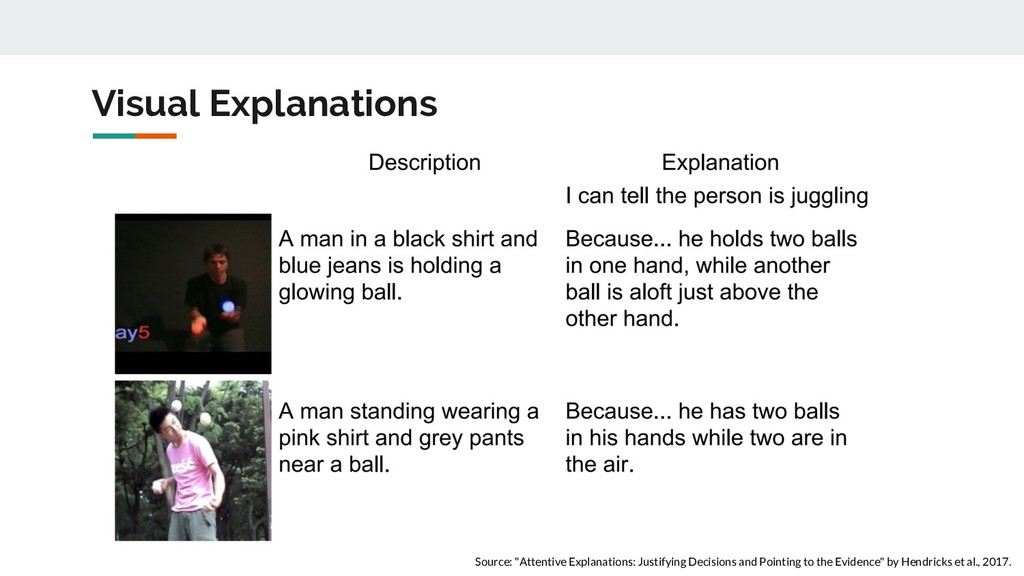 Visual Explanations

| | Description | Explanation |
|---|---|---|
| | | I can tell the person is juggling |
| ay5 | A man in a black shirt and blue jeans is holding a glowing ball. | Because... he holds two balls in one hand, while another ball is aloft just above the other hand. |
| | A man standing wearing a pink shirt and grey pants near a ball. | Because... he has two balls in his hands while two are in the air. |

Source: "Attentive Explanations: Justifying Decisions and Pointing to the Evidence" by Hendricks et al., 2017.